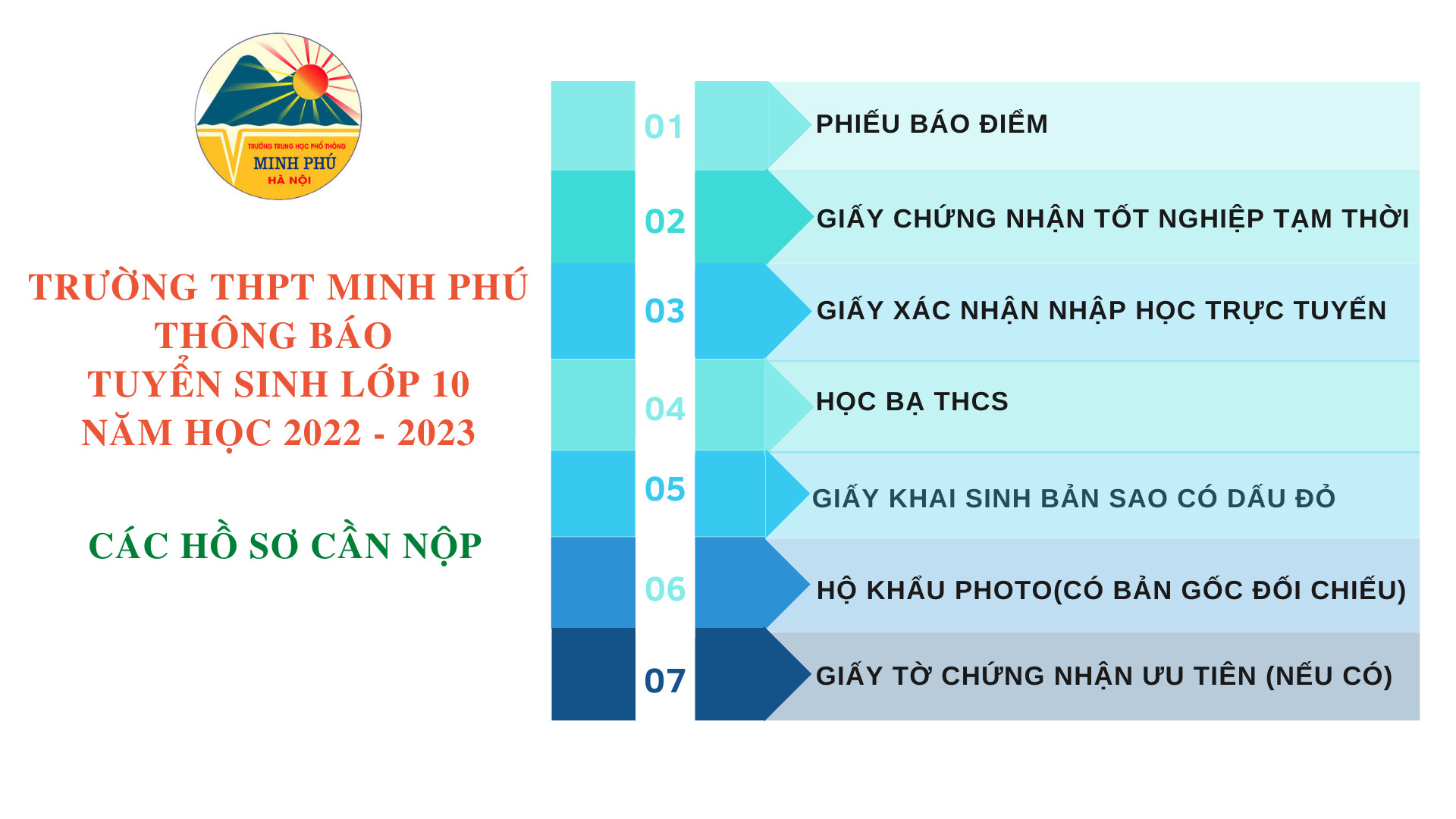 TRƯỜNG TRUNG HỌC PHỔ THÔNG
MINH PHÚ
HÀ NỘI

TRƯỜNG THPT MINH PHÚ
THÔNG BÁO
TUYỂN SINH LỚP 10
NĂM HỌC 2022 - 2023

CÁC HỒ SƠ CẦN NỘP

01 PHIẾU BÁO ĐIỂM

02 GIẤY CHỨNG NHẬN TỐT NGHIỆP TẠM THỜI

03 GIẤY XÁC NHẬN NHẬP HỌC TRỰC TUYẾN

04 HỌC BẠ THCS

05 GIẤY KHAI SINH BẢN SAO CÓ DẤU ĐỎ

06 HỘ KHẨU PHOTO(CÓ BẢN GỐC ĐỐI CHIẾU)

07 GIẤY TỜ CHỨNG NHẬN ƯU TIÊN (NẾU CÓ)